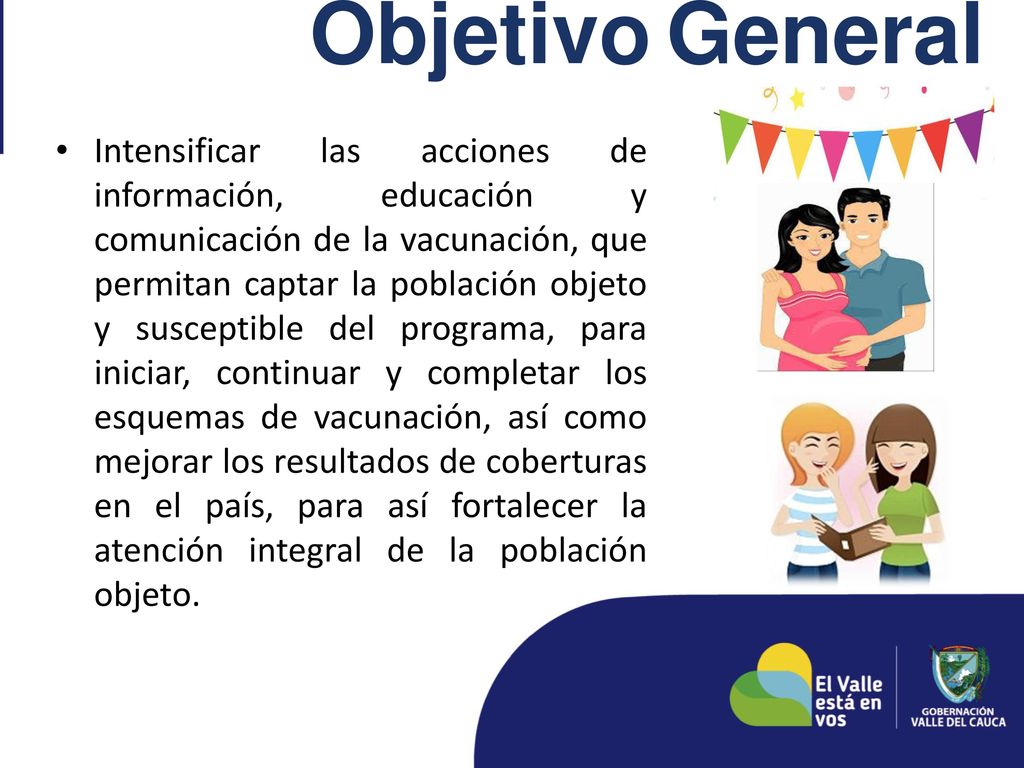 Objetivo General

• Intensificar las acciones de información, educación y comunicación de la vacunación, que permitan captar la población objeto y susceptible del programa, para iniciar, continuar y completar los esquemas de vacunación, así como mejorar los resultados de coberturas en el país, para así fortalecer la atención integral de la población objeto.

El Valle está en vos

GOBERNACIÓN VALLE DEL CAUCA